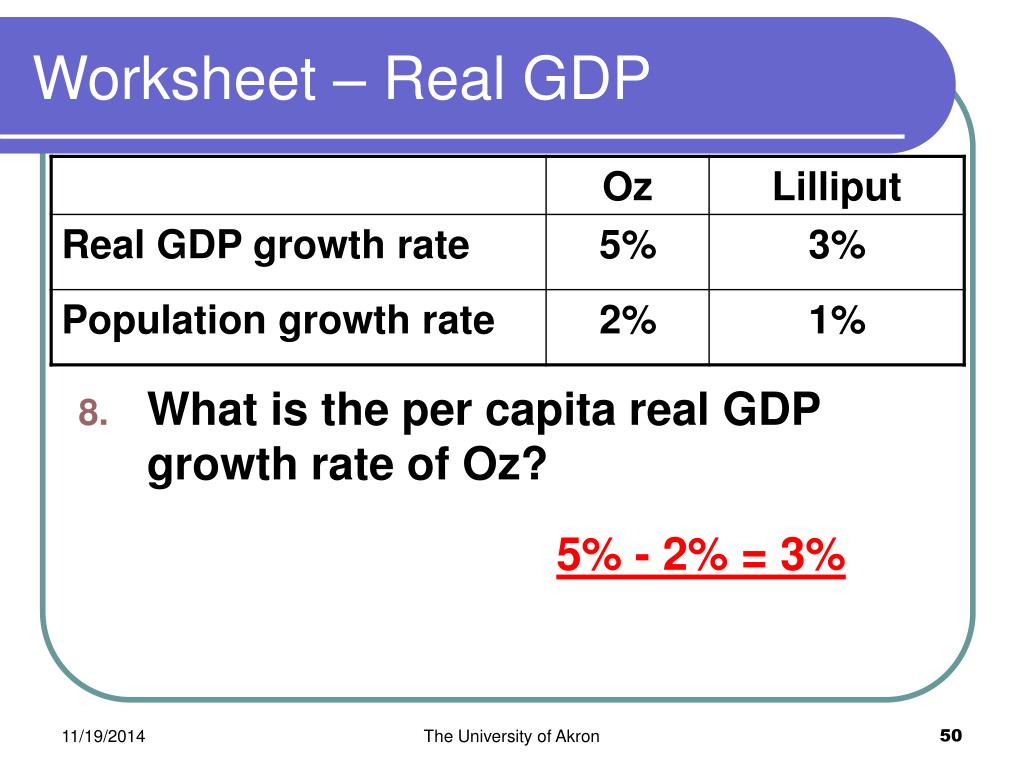 Worksheet – Real GDP

| | Oz | Lilliput |
|---|---|---|
| Real GDP growth rate | 5% | 3% |
| Population growth rate | 2% | 1% |

8. What is the per capita real GDP growth rate of Oz?

5% - 2% = 3%

11/19/2014 The University of Akron 50